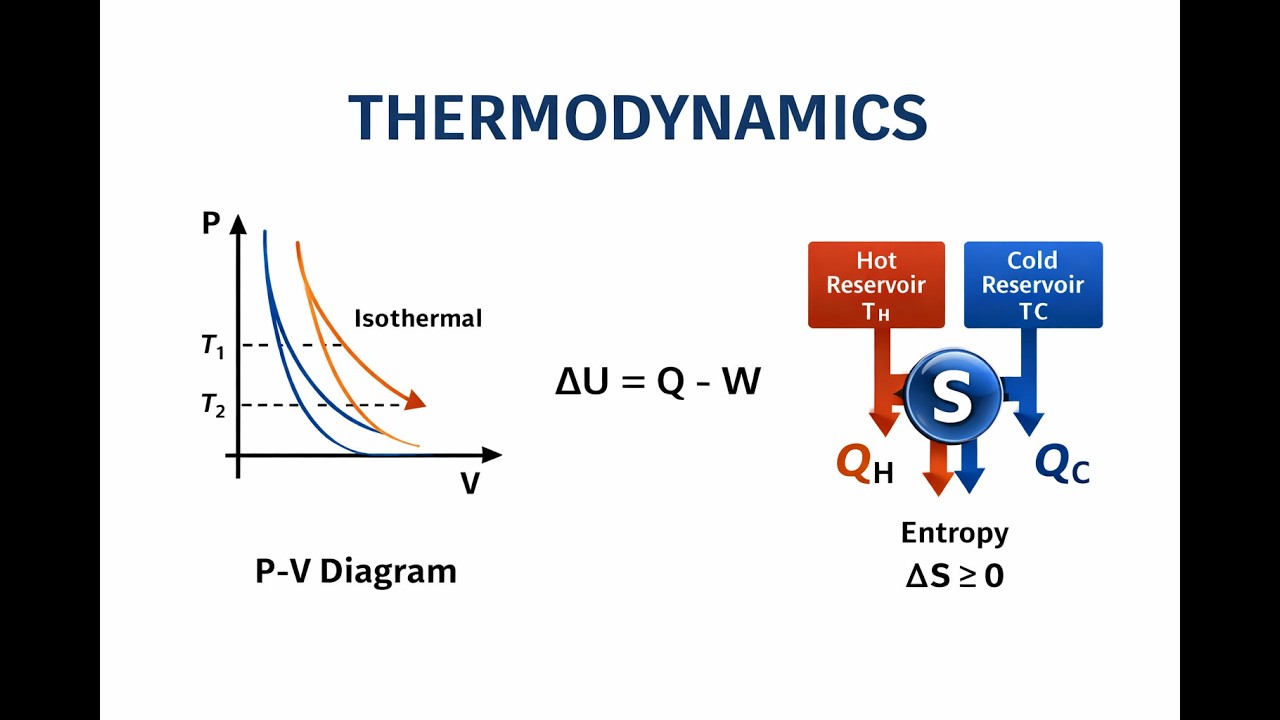 THERMODYNAMICS

P

Isothermal

$T_1$

$T_2$

V

P-V Diagram

$\Delta U = Q - W$

Hot Reservoir $T_H$

Cold Reservoir TC

S

$Q_H$

$Q_C$

Entropy

$\Delta S \geq 0$